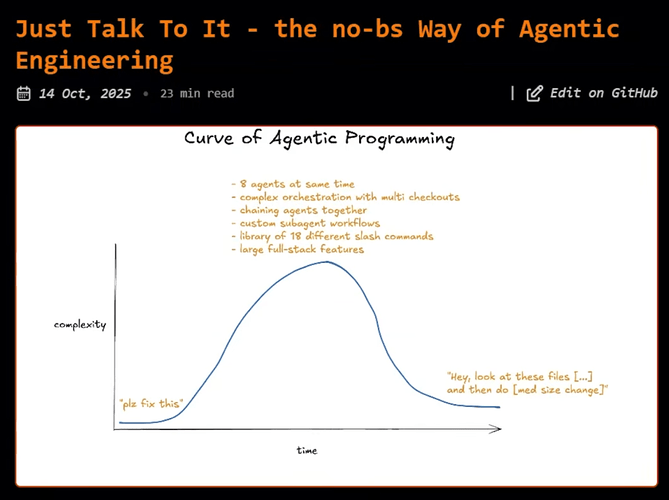 Just Talk To It - the no-bs Way of Agentic Engineering

14 Oct, 2025 • 23 min read

| Edit on GitHub

Curve of Agentic Programming

- 8 agents at same time
- complex orchestration with multi checkouts
- chaining agents together
- custom subagent workflows
- library of 18 different slash commands
- large full-stack features

complexity

"plz fix this"

"Hey, look at these files [...] and then do [med size change]"

time